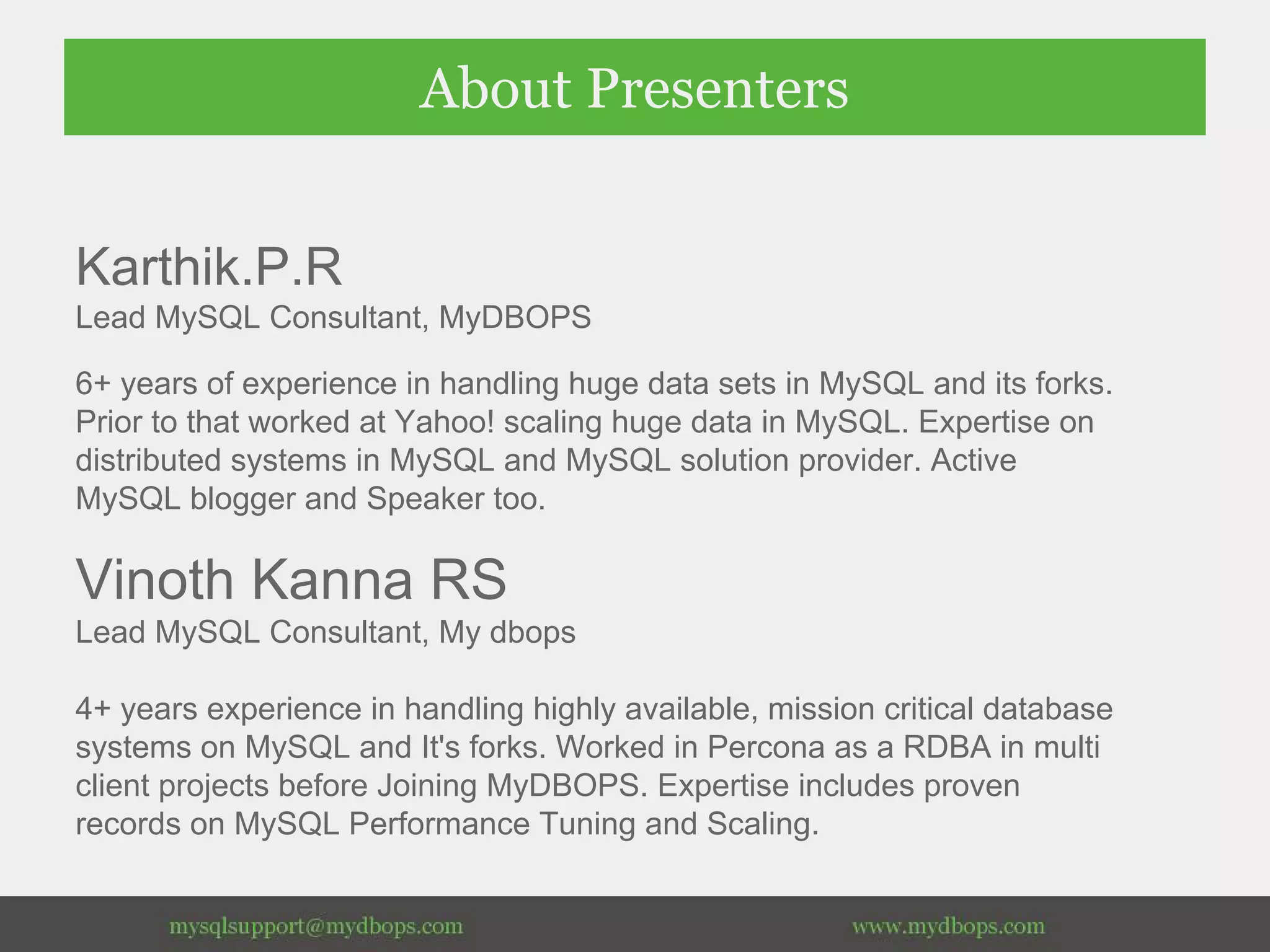 About Presenters

Karthik.P.R
Lead MySQL Consultant, MyDBOPS

6+ years of experience in handling huge data sets in MySQL and its forks. Prior to that worked at Yahoo! scaling huge data in MySQL. Expertise on distributed systems in MySQL and MySQL solution provider. Active MySQL blogger and Speaker too.

Vinoth Kanna RS
Lead MySQL Consultant, My dbops

4+ years experience in handling highly available, mission critical database systems on MySQL and It's forks. Worked in Percona as a RDBA in multi client projects before Joining MyDBOPS. Expertise includes proven records on MySQL Performance Tuning and Scaling.

mysqlsupport@mydbops.com www.mydbops.com